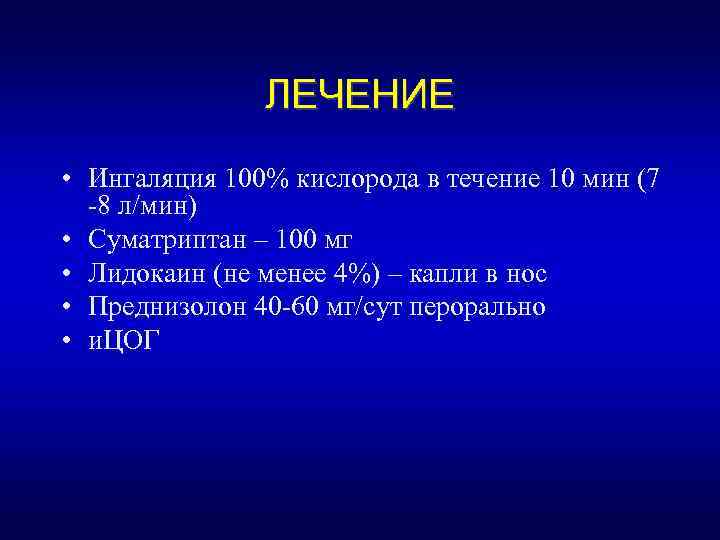 ЛЕЧЕНИЕ

• Ингаляция 100% кислорода в течение 10 мин (7 -8 л/мин)
• Суматриптан – 100 мг
• Лидокаин (не менее 4%) – капли в нос
• Преднизолон 40-60 мг/сут перорально
• иЦОГ